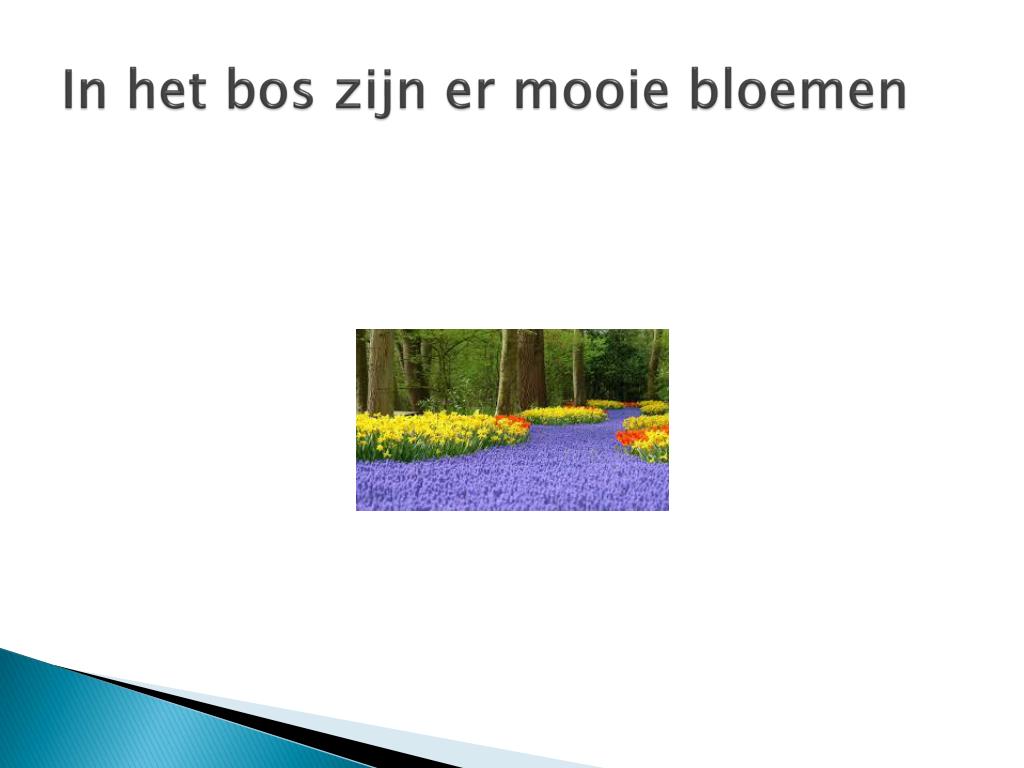 In het bos zijn er mooie bloemen